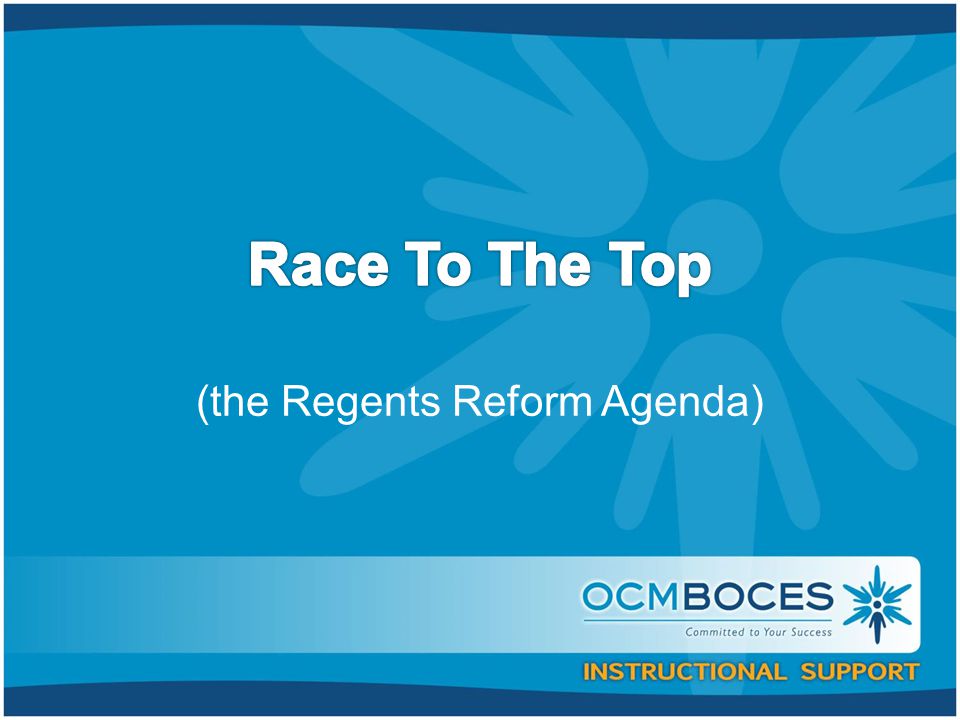 Race To The Top

(the Regents Reform Agenda)

OCMBOCES
Committed to Your Success

INSTRUCTIONAL SUPPORT